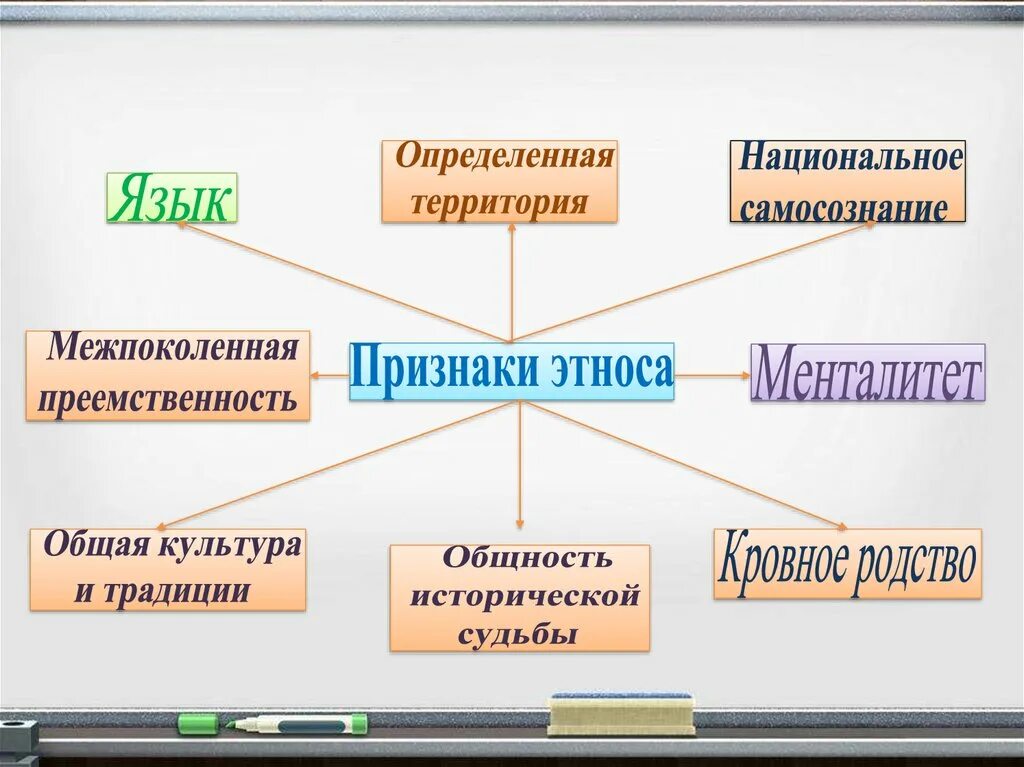 Язык

Определенная территория

Национальное самосознание

Межпоколенная преемственность

Признаки этноса

Менталитет

Общая культура и традиции

Общность исторической судьбы

Кровное родство